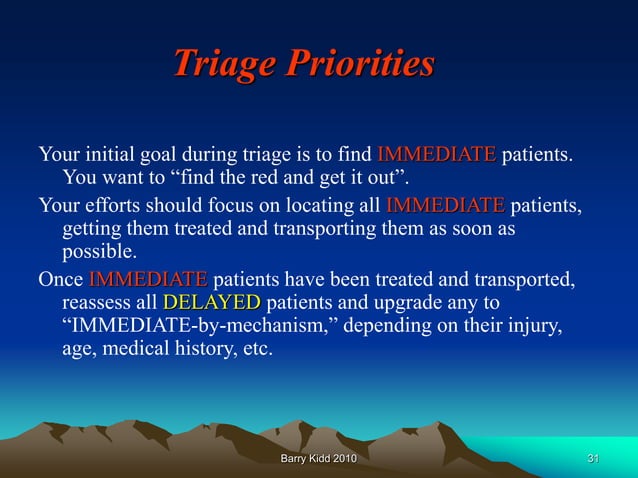 Triage Priorities

Your initial goal during triage is to find IMMEDIATE patients. You want to “find the red and get it out”.

Your efforts should focus on locating all IMMEDIATE patients, getting them treated and transporting them as soon as possible.

Once IMMEDIATE patients have been treated and transported, reassess all DELAYED patients and upgrade any to “IMMEDIATE-by-mechanism,” depending on their injury, age, medical history, etc.

Barry Kidd 2010

31